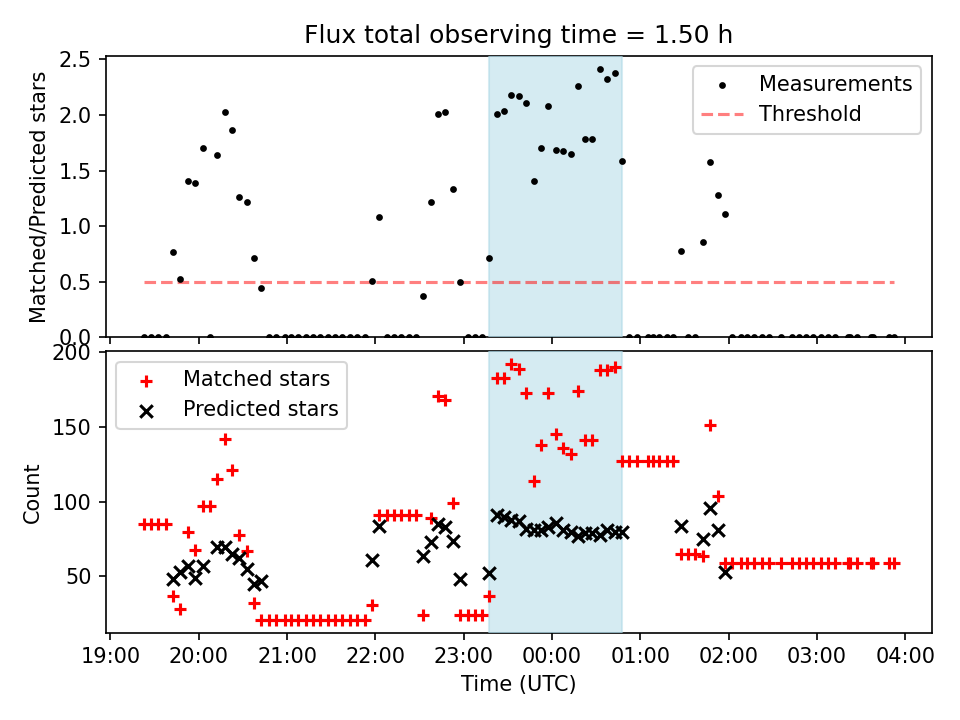 Flux total observing time = 1.50 h

Matched/Predicted stars

2.5
2.0
1.5
1.0
0.5
0.0

Measurements
Threshold

Count

200
150
100
50

Matched stars
Predicted stars

19:00
20:00
21:00
22:00
23:00
00:00
01:00
02:00
03:00
04:00

Time (UTC)